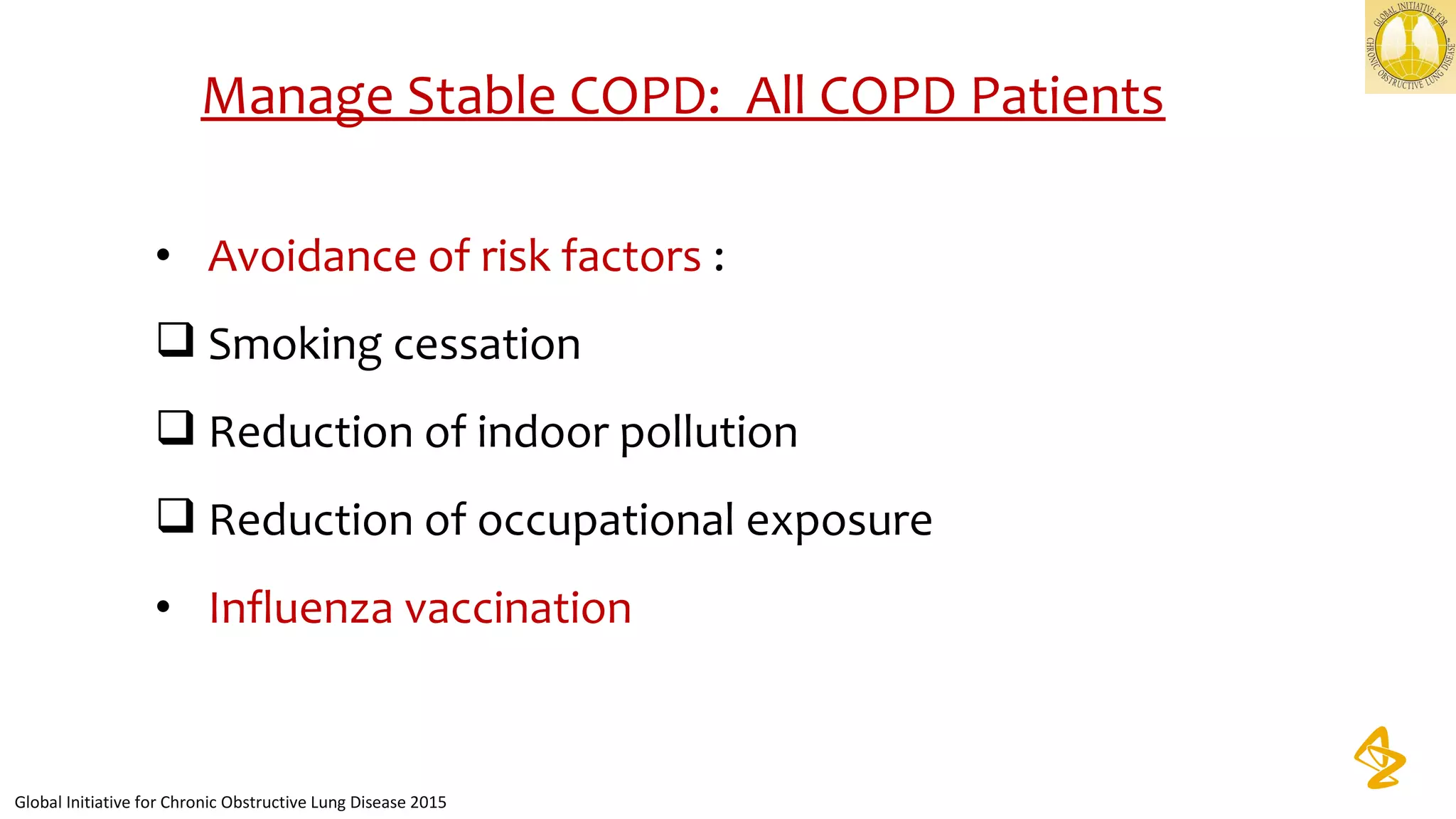 GLOBAL INITIATIVE FOR CHRONIC OBSTRUCTIVE LUNG DISEASE

Manage Stable COPD: All COPD Patients

• Avoidance of risk factors :

❑ Smoking cessation

❑ Reduction of indoor pollution

❑ Reduction of occupational exposure

• Influenza vaccination

Global Initiative for Chronic Obstructive Lung Disease 2015